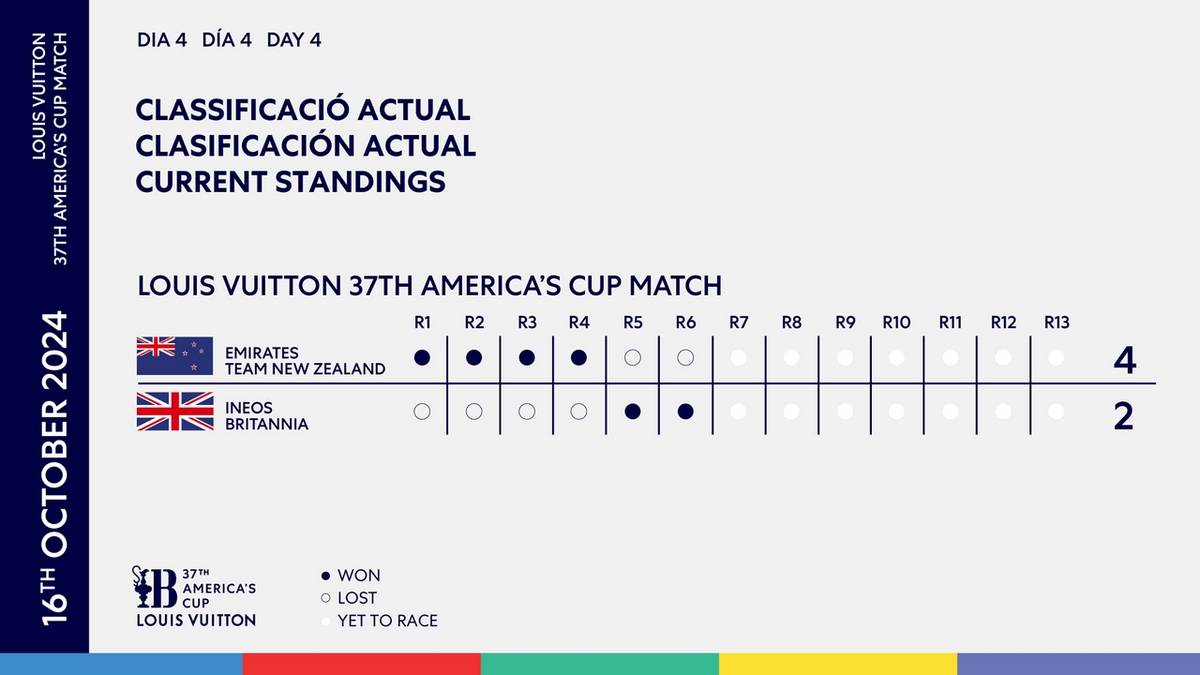 LOUIS VUITTON
37TH AMERICA'S CUP MATCH

16TH OCTOBER 2024

DIA 4 DÍA 4 DAY 4

CLASSIFICACIÓ ACTUAL
CLASIFICACIÓN ACTUAL
CURRENT STANDINGS

LOUIS VUITTON 37TH AMERICA'S CUP MATCH

| | R1 | R2 | R3 | R4 | R5 | R6 | R7 | R8 | R9 | R10 | R11 | R12 | R13 | |
|---|---|---|---|---|---|---|---|---|---|---|---|---|---|---|
| EMIRATES TEAM NEW ZEALAND | ● | ● | ● | ● | ○ | ○ | | | | | | | | 4 |
| INEOS BRITANNIA | ○ | ○ | ○ | ○ | ● | ● | | | | | | | | 2 |

37TH AMERICA'S CUP
LOUIS VUITTON

● WON
○ LOST
YET TO RACE